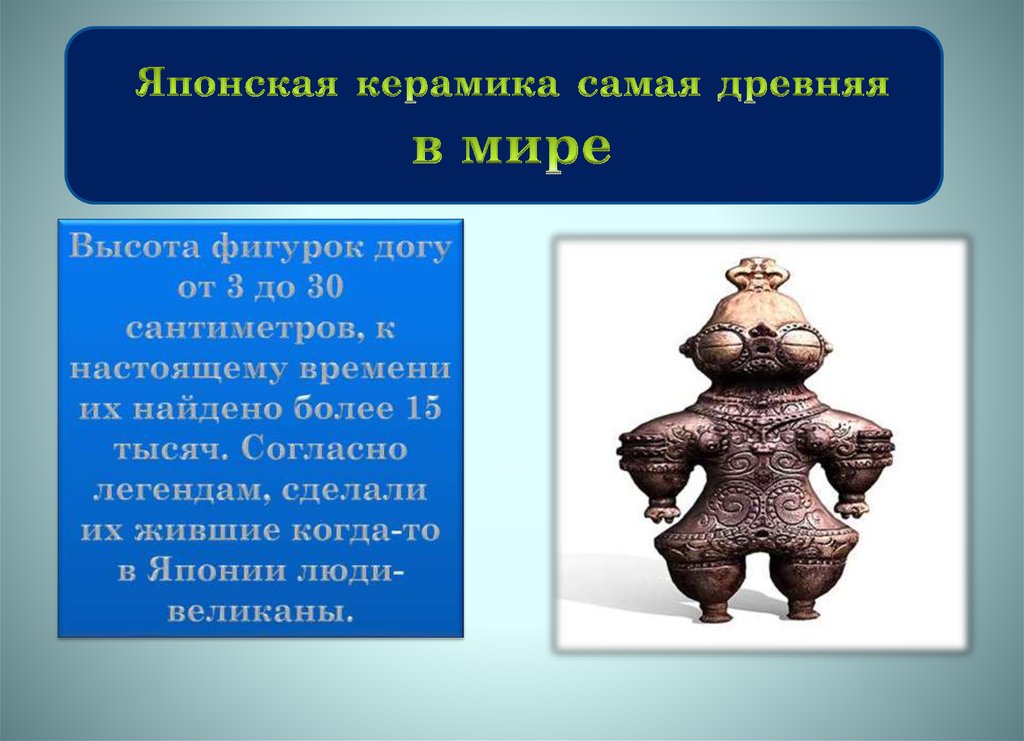 Японская керамика самая древняя в мире

Высота фигурок догу от 3 до 30 сантиметров, к настоящему времени их найдено более 15 тысяч. Согласно легендам, сделали их жившие когда-то в Японии люди-великаны.